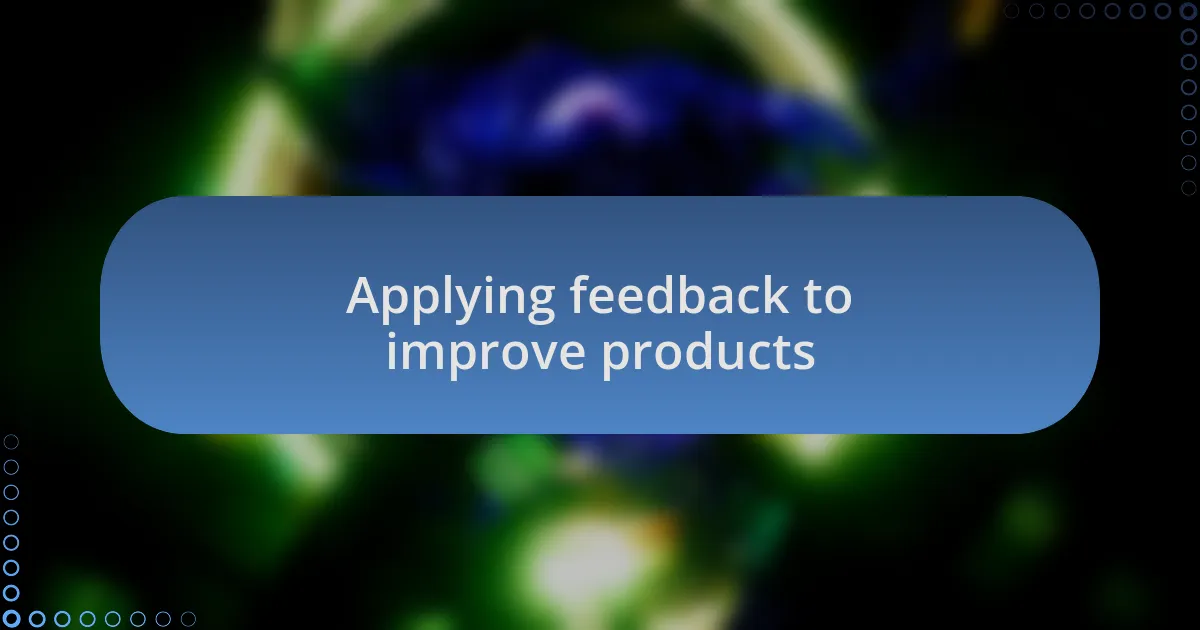 Applying feedback to improve products